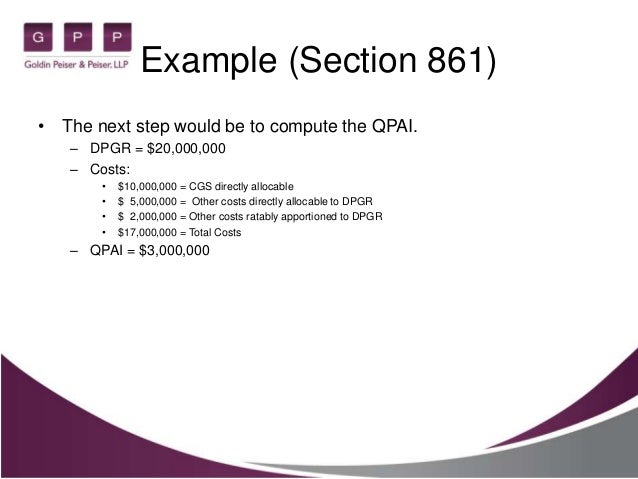 G P P
Goldin Peiser & Peiser, LLP

Example (Section 861)

• The next step would be to compute the QPAI.
– DPGR = \$20,000,000
– Costs:
• \$10,000,000 = CGS directly allocable
• \$ 5,000,000 = Other costs directly allocable to DPGR
• \$ 2,000,000 = Other costs ratably apportioned to DPGR
• \$17,000,000 = Total Costs
– QPAI = \$3,000,000